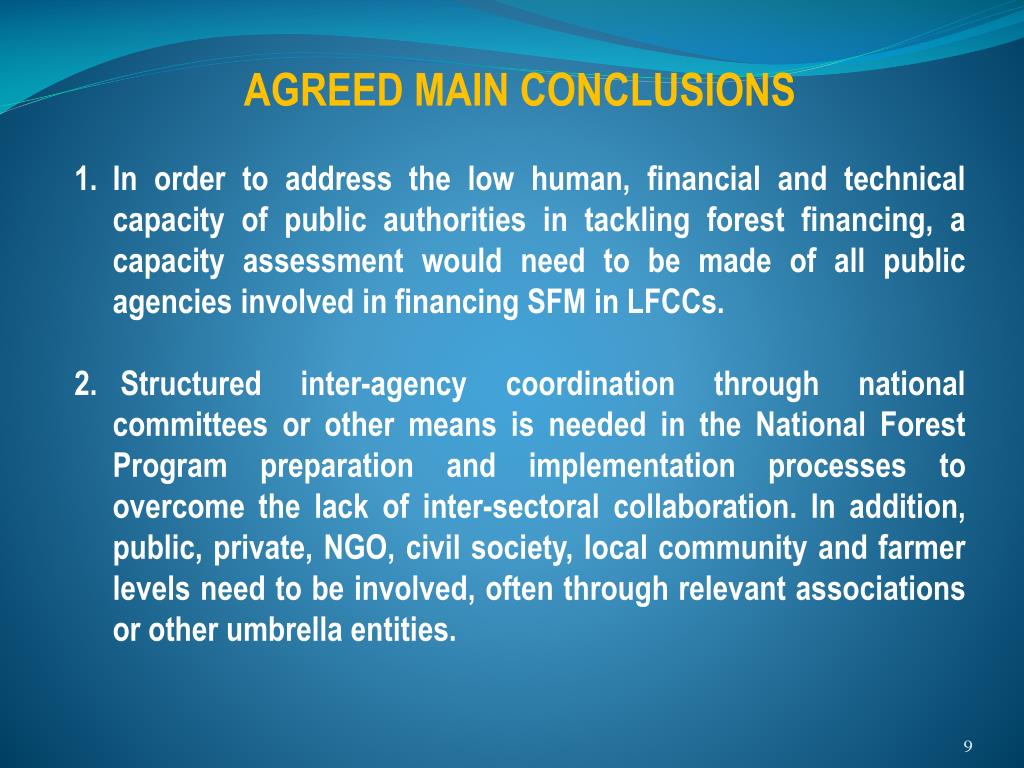 AGREED MAIN CONCLUSIONS

1. In order to address the low human, financial and technical capacity of public authorities in tackling forest financing, a capacity assessment would need to be made of all public agencies involved in financing SFM in LFCCs.

2. Structured inter-agency coordination through national committees or other means is needed in the National Forest Program preparation and implementation processes to overcome the lack of inter-sectoral collaboration. In addition, public, private, NGO, civil society, local community and farmer levels need to be involved, often through relevant associations or other umbrella entities.

9